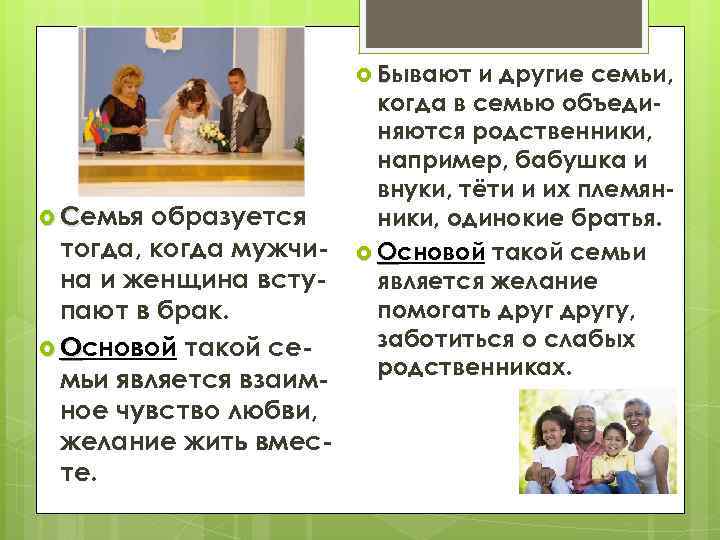 Семья образуется тогда, когда мужчина и женщина вступают в брак.

Основой такой семьи является взаимное чувство любви, желание жить вместе.

Бывают и другие семьи, когда в семью объединяются родственники, например, бабушка и внуки, тёти и их племянники, одинокие братья.

Основой такой семьи является желание помогать друг другу, заботиться о слабых родственниках.